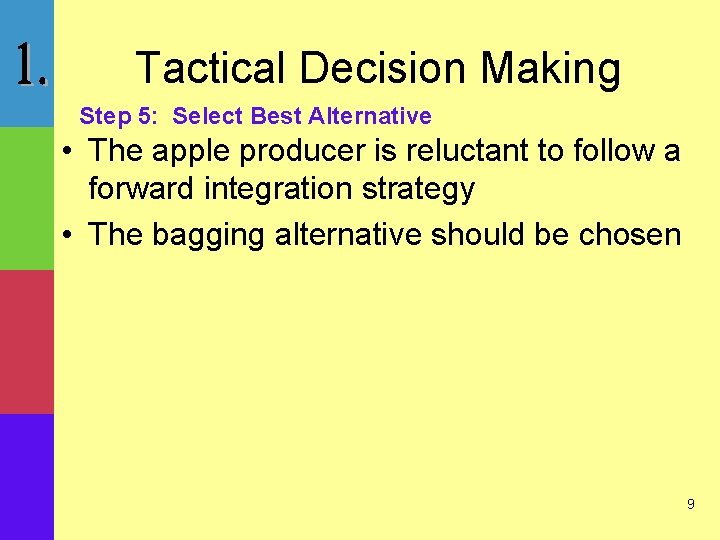 1.

Tactical Decision Making

Step 5: Select Best Alternative

• The apple producer is reluctant to follow a forward integration strategy

• The bagging alternative should be chosen

9